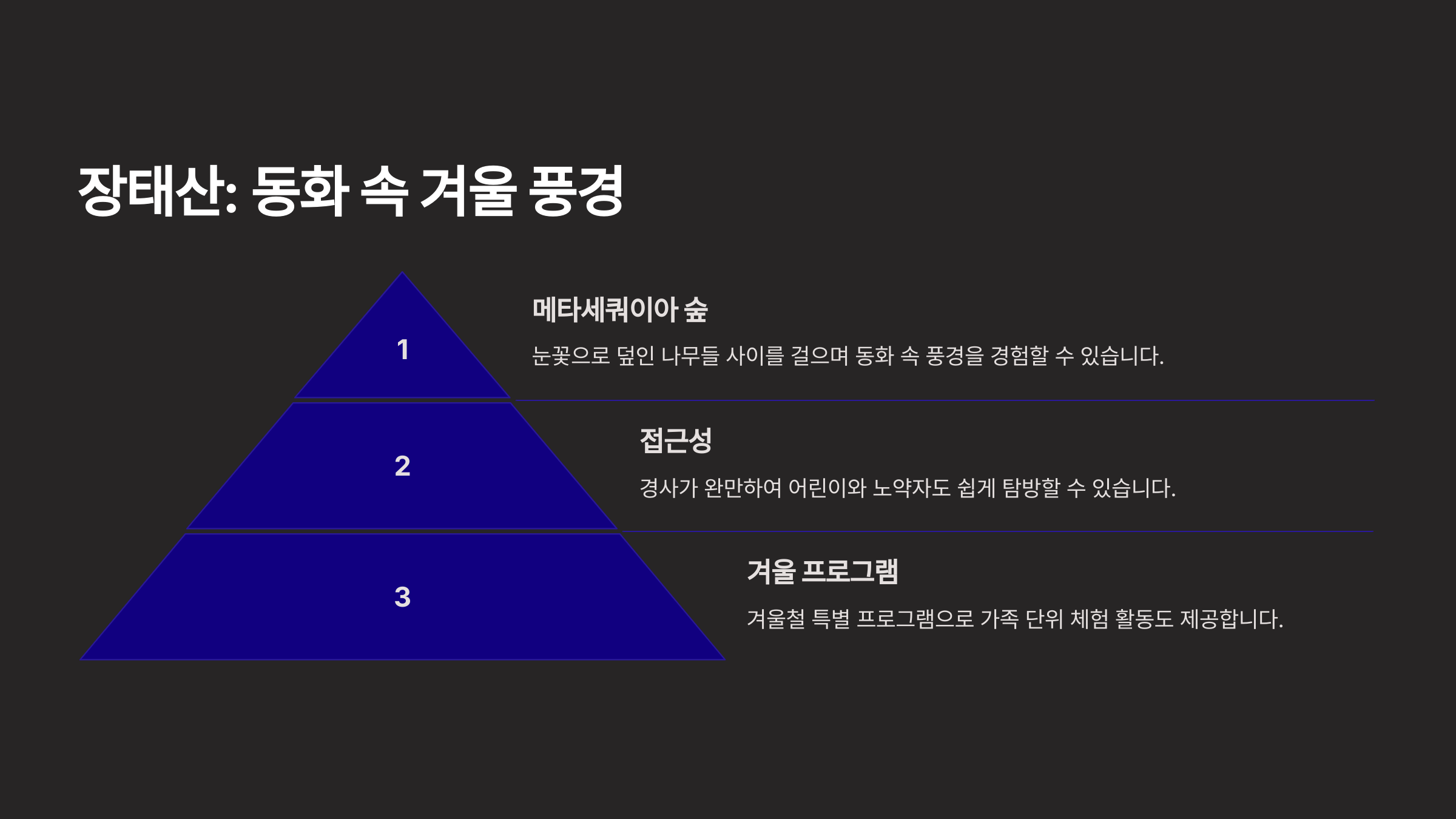 장태산: 동화 속 겨울 풍경

1

메타세쿼이아 숲

눈꽃으로 덮인 나무들 사이를 걸으며 동화 속 풍경을 경험할 수 있습니다.

2

접근성

경사가 완만하여 어린이와 노약자도 쉽게 탐방할 수 있습니다.

3

겨울 프로그램

겨울철 특별 프로그램으로 가족 단위 체험 활동도 제공합니다.